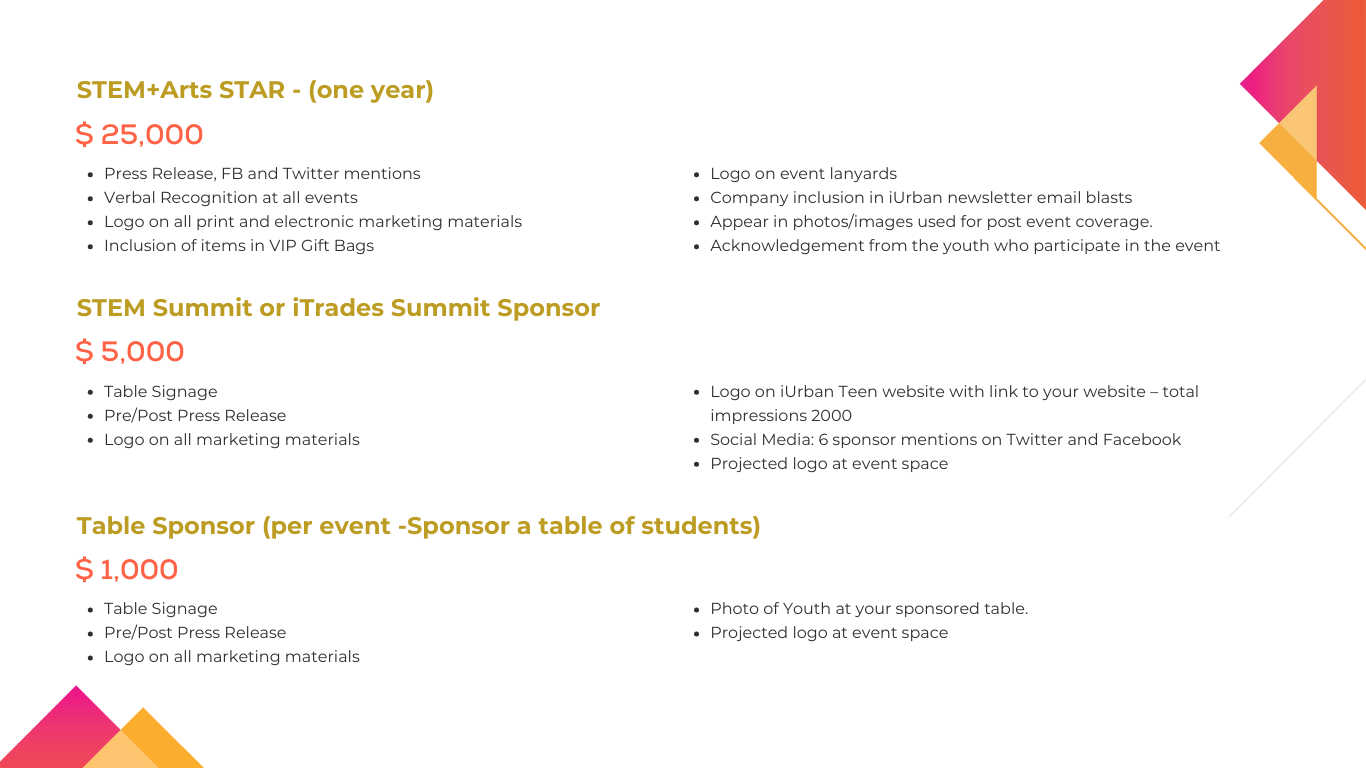 STEM+Arts STAR - (one year)

$ 25,000

- Press Release, FB and Twitter mentions
- Verbal Recognition at all events
- Logo on all print and electronic marketing materials
- Inclusion of items in VIP Gift Bags

- Logo on event lanyards
- Company inclusion in iUrban newsletter email blasts
- Appear in photos/images used for post event coverage.
- Acknowledgement from the youth who participate in the event

STEM Summit or iTrades Summit Sponsor

$ 5,000

- Table Signage
- Pre/Post Press Release
- Logo on all marketing materials

- Logo on iUrban Teen website with link to your website – total impressions 2000
- Social Media: 6 sponsor mentions on Twitter and Facebook
- Projected logo at event space

Table Sponsor (per event -Sponsor a table of students)

$ 1,000

- Table Signage
- Pre/Post Press Release
- Logo on all marketing materials

- Photo of Youth at your sponsored table.
- Projected logo at event space